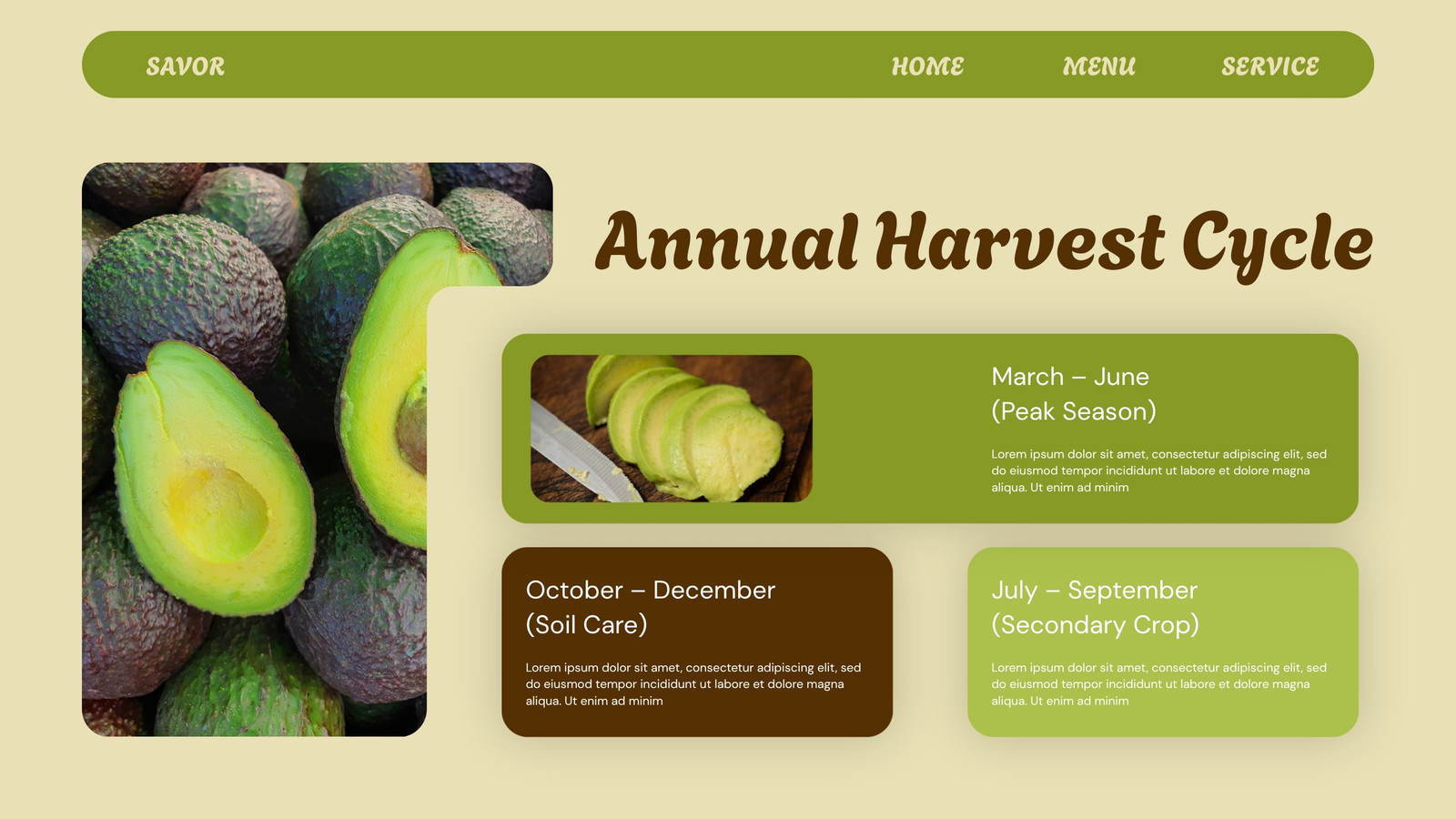 SAVOR HOME MENU SERVICE

Annual Harvest Cycle

March – June
(Peak Season)

Lorem ipsum dolor sit amet, consectetur adipiscing elit, sed do eiusmod tempor incididunt ut labore et dolore magna aliqua. Ut enim ad minim

October – December
(Soil Care)

Lorem ipsum dolor sit amet, consectetur adipiscing elit, sed do eiusmod tempor incididunt ut labore et dolore magna aliqua. Ut enim ad minim

July – September
(Secondary Crop)

Lorem ipsum dolor sit amet, consectetur adipiscing elit, sed do eiusmod tempor incididunt ut labore et dolore magna aliqua. Ut enim ad minim